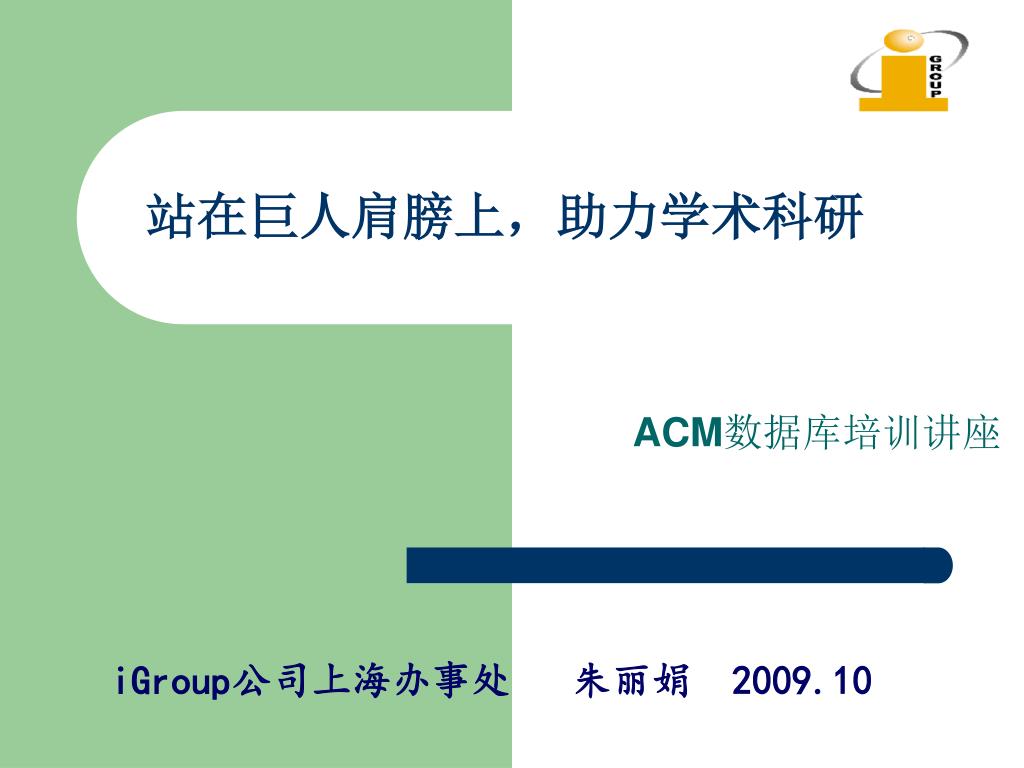 GROUP

站在巨人肩膀上，助力学术科研

ACM数据库培训讲座

iGroup公司上海办事处　朱丽娟　2009.10